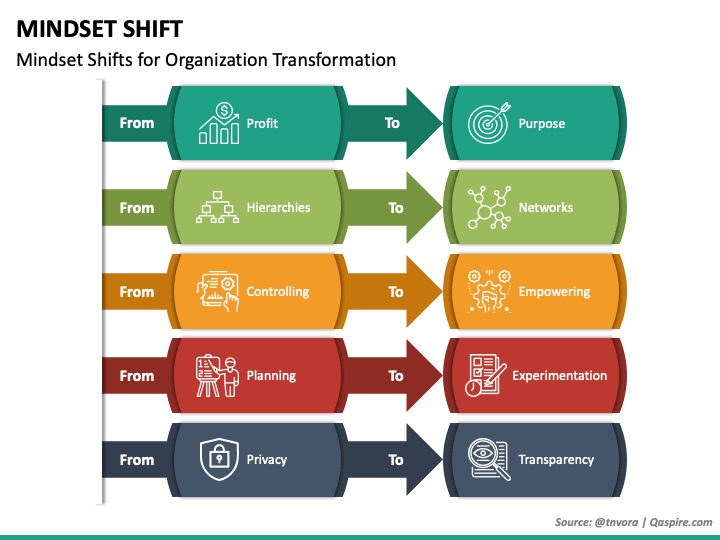 MINDSET SHIFT

Mindset Shifts for Organization Transformation

From Profit To Purpose

From Hierarchies To Networks

From Controlling To Empowering

From Planning To Experimentation

From Privacy To Transparency

Source: @tnvora | Qaspire.com